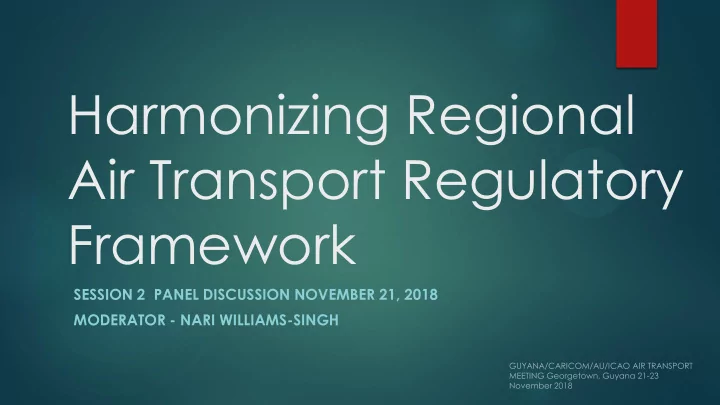 Harmonizing Regional Air Transport Regulatory Framework

SESSION 2 PANEL DISCUSSION NOVEMBER 21, 2018

MODERATOR - NARI WILLIAMS-SINGH

GUYANA/CARICOM/AU/ICAO AIR TRANSPORT MEETING Georgetown, Guyana 21-23 November 2018